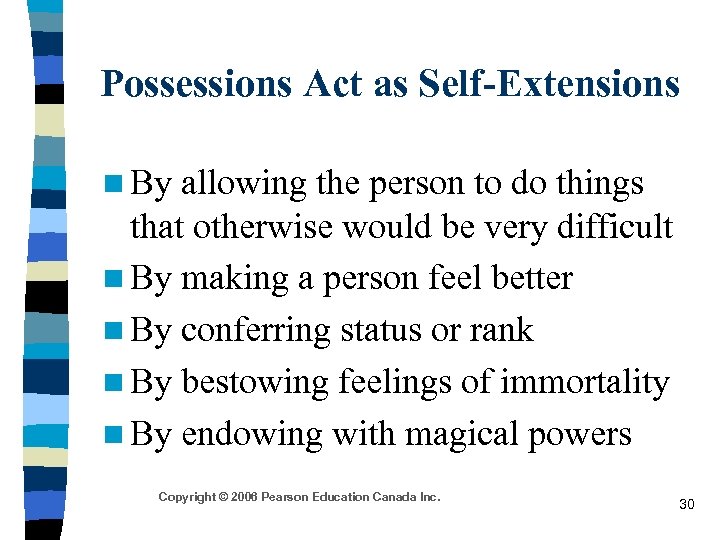 Possessions Act as Self-Extensions

- By allowing the person to do things that otherwise would be very difficult
- By making a person feel better
- By conferring status or rank
- By bestowing feelings of immortality
- By endowing with magical powers

Copyright © 2006 Pearson Education Canada Inc.

30